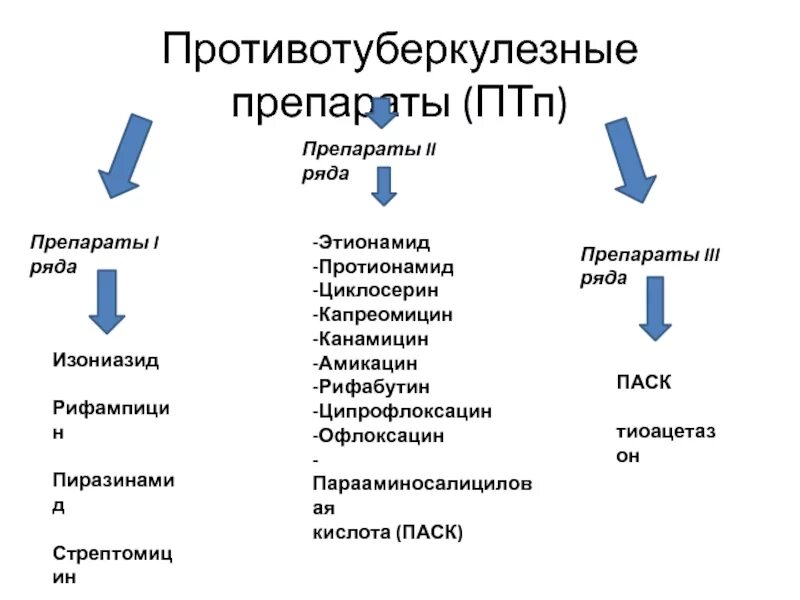 Противотуберкулезные препараты (ПТп)

Препараты I ряда

Изониазид

Рифампицин

Пиразинамид

Стрептомицин

Препараты II ряда

-Этионамид
-Протионамид
-Циклосерин
-Капреомицин
-Канамицин
-Амикацин
-Рифабутин
-Ципрофлоксацин
-Офлоксацин
-Парааминосалициловая кислота (ПАСК)

Препараты III ряда

ПАСК

тиоацетазон